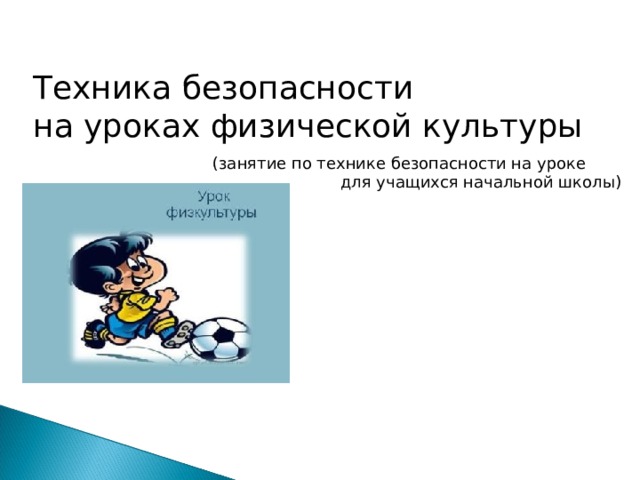 Техника безопасности
на уроках физической культуры

(занятие по технике безопасности на уроке для учащихся начальной школы)

Урок
физкультуры